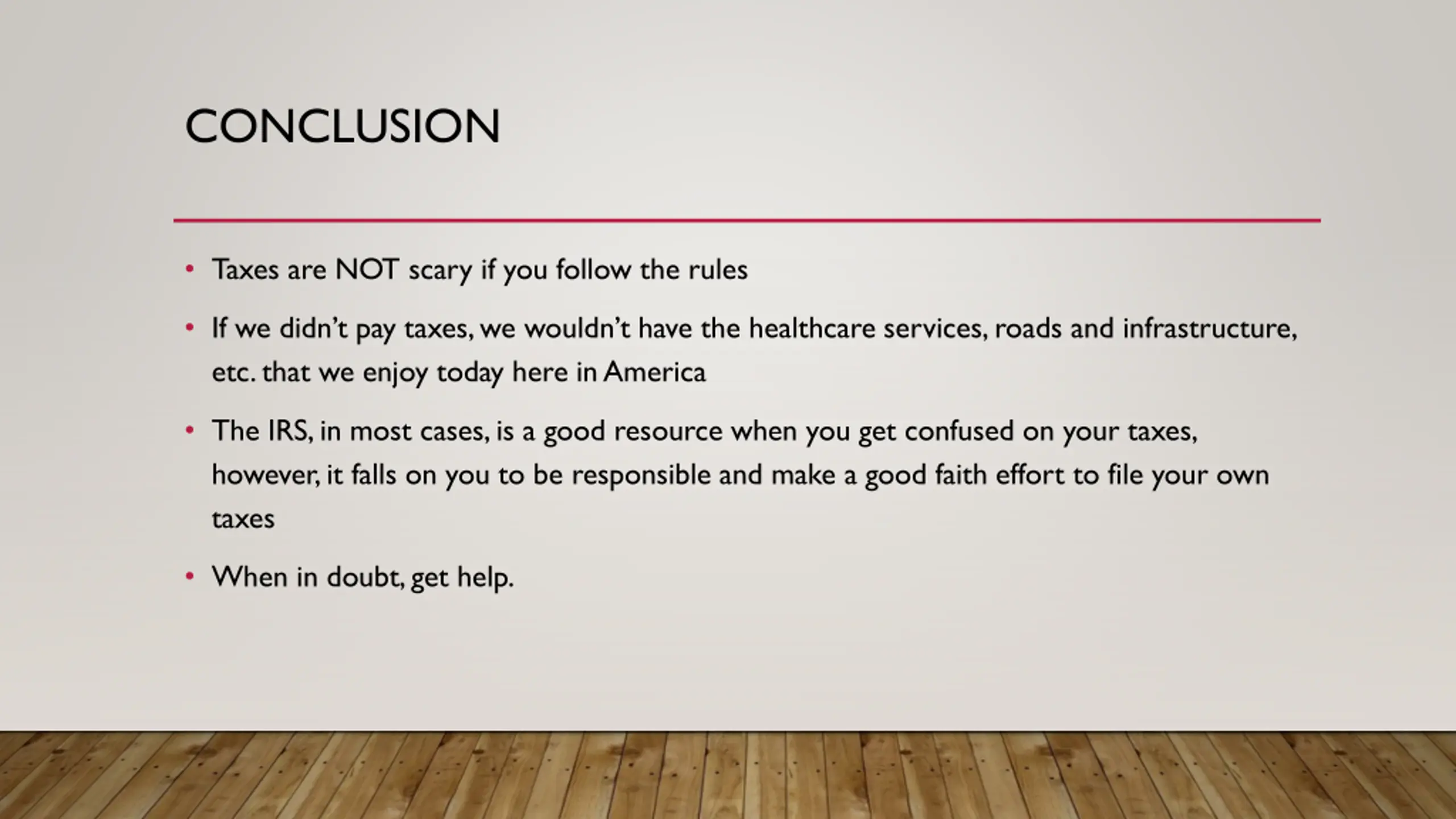 CONCLUSION

• Taxes are NOT scary if you follow the rules

• If we didn't pay taxes, we wouldn't have the healthcare services, roads and infrastructure, etc. that we enjoy today here in America

• The IRS, in most cases, is a good resource when you get confused on your taxes, however, it falls on you to be responsible and make a good faith effort to file your own taxes

• When in doubt, get help.